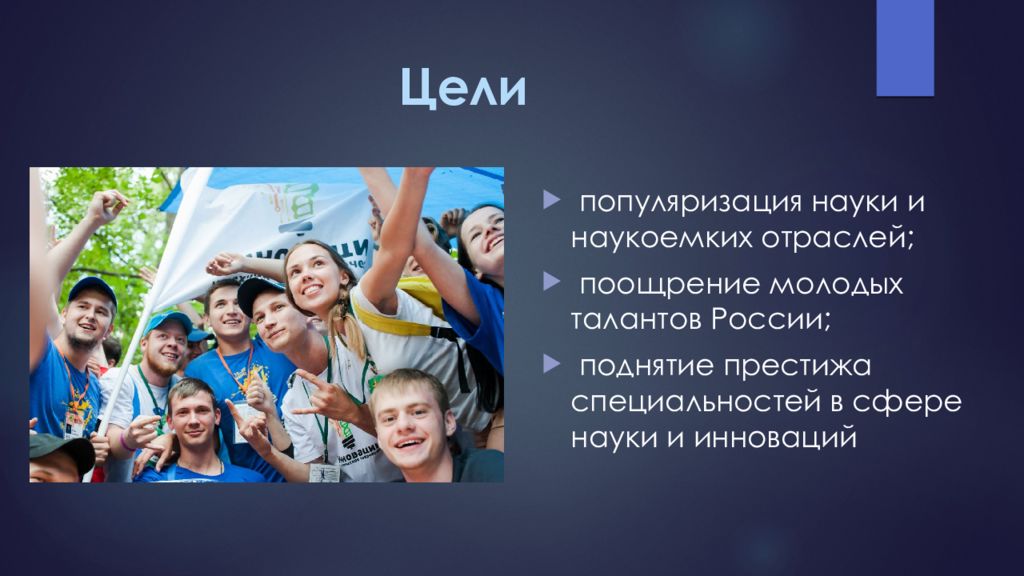 Цели

популяризация науки и наукоемких отраслей;

поощрение молодых талантов России;

поднятие престижа специальностей в сфере науки и инноваций